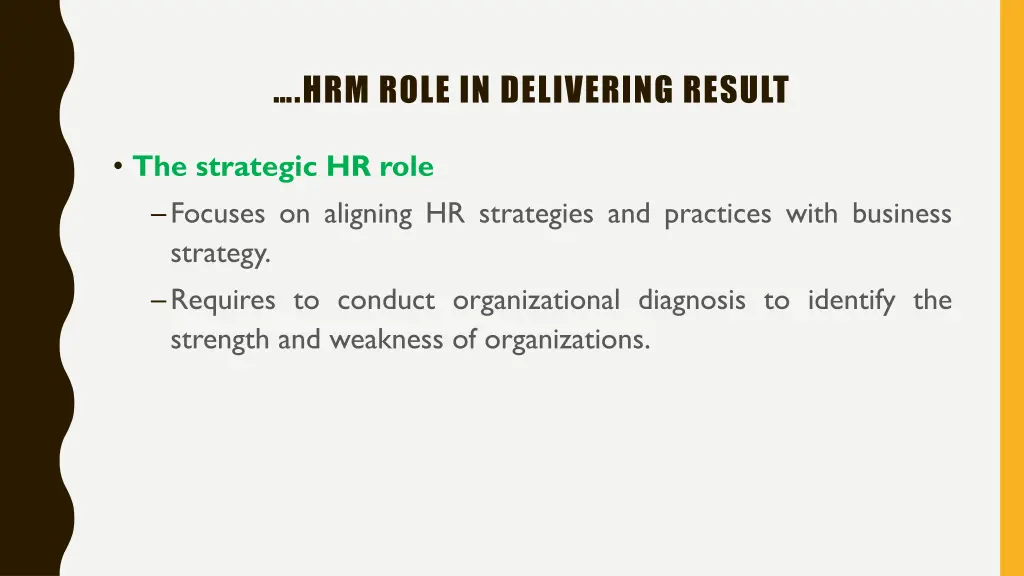 ….HRM ROLE IN DELIVERING RESULT

• The strategic HR role

– Focuses on aligning HR strategies and practices with business strategy.

– Requires to conduct organizational diagnosis to identify the strength and weakness of organizations.